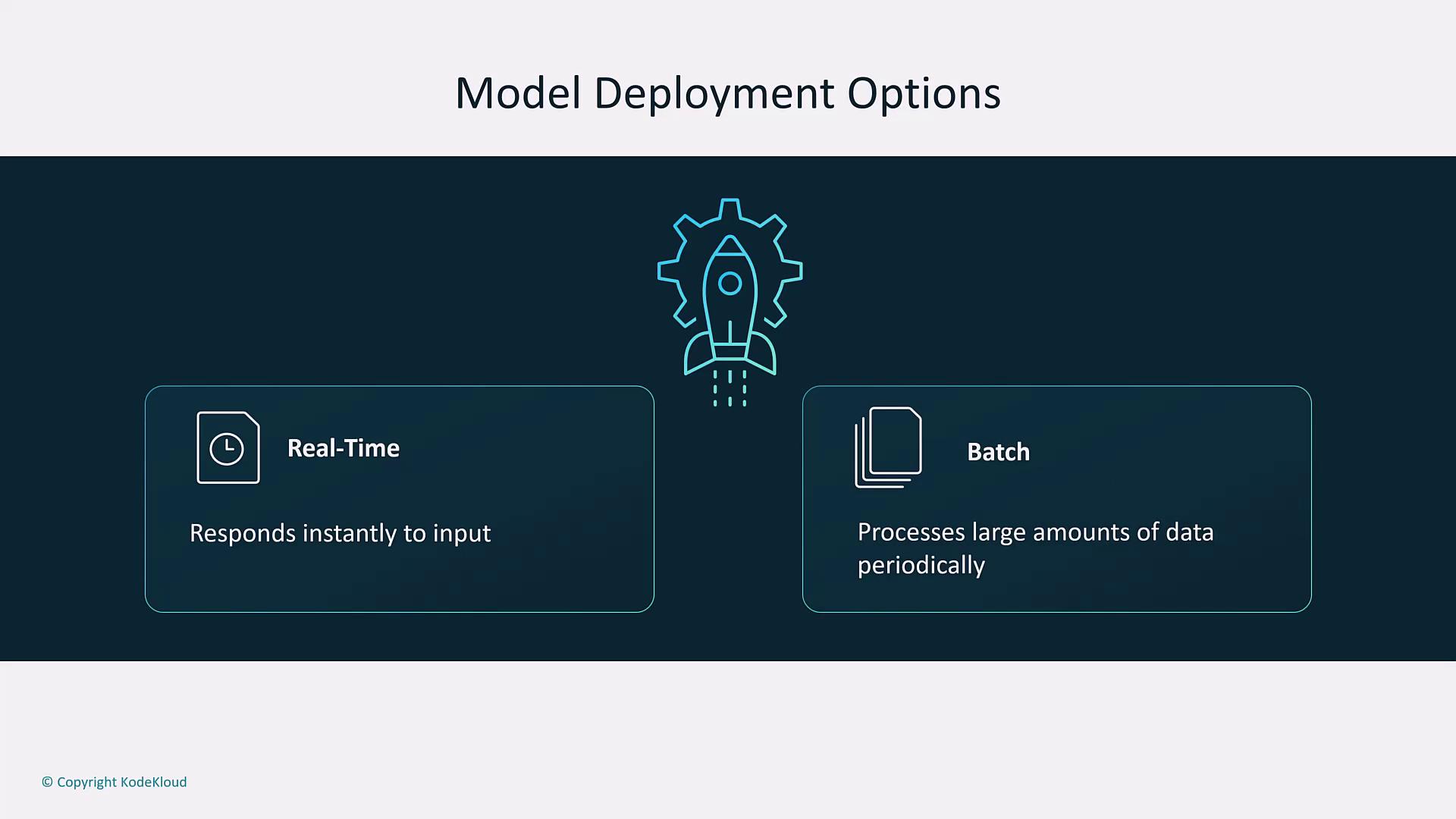 Model Deployment Options

Real-Time

Responds instantly to input

Batch

Processes large amounts of data periodically

© Copyright KodeKloud